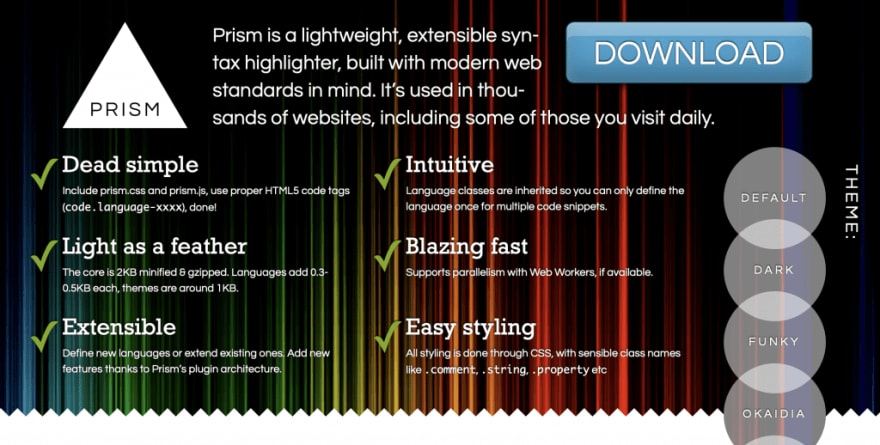 PRISM

Prism is a lightweight, extensible syntax highlighter, built with modern web standards in mind. It's used in thousands of websites, including some of those you visit daily.

DOWNLOAD

Dead simple
Include prism.css and prism.js, use proper HTML5 code tags (code.language-xxxx), done!

Light as a feather
The core is 2KB minified & gzipped. Languages add 0.3-0.5KB each, themes are around 1KB.

Extensible
Define new languages or extend existing ones. Add new features thanks to Prism's plugin architecture.

Intuitive
Language classes are inherited so you can only define the language once for multiple code snippets.

Blazing fast
Supports parallelism with Web Workers, if available.

Easy styling
All styling is done through CSS, with sensible class names like .comment, .string, .property etc

THEME:
DEFAULT
DARK
FUNKY
OKAIDIA